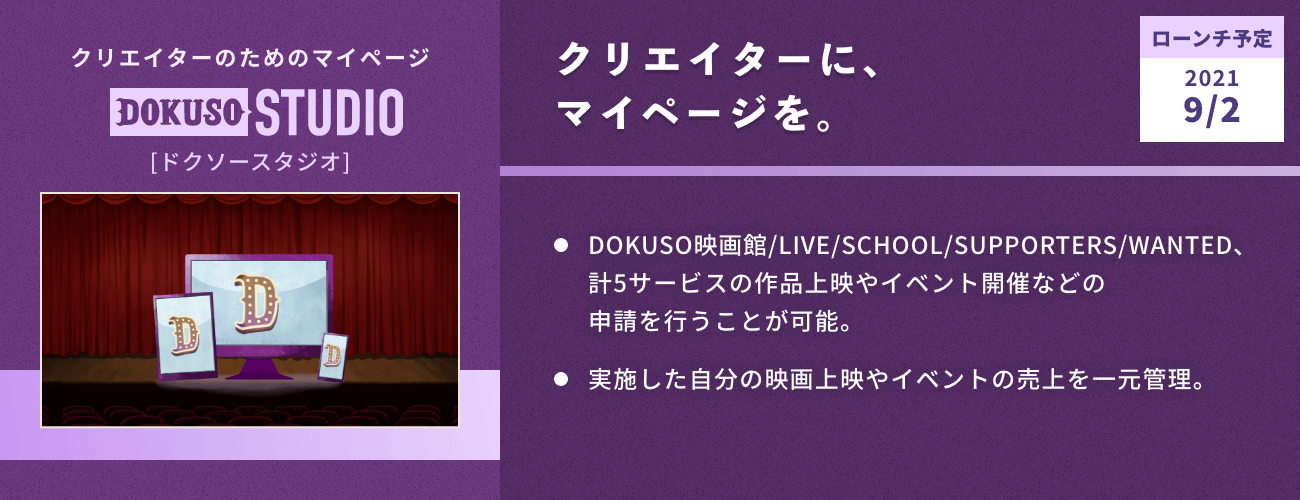 クリエイターのためのマイページ

DOKUSO STUDIO

[ドクソースタジオ]

D

D

D

クリエイターに、
マイページを。

ローンチ予定
2021
9/2

● DOKUSO映画館/LIVE/SCHOOL/SUPPORTERS/WANTED、計5サービスの作品上映やイベント開催などの申請を行うことが可能。

● 実施した自分の映画上映やイベントの売上を一元管理。